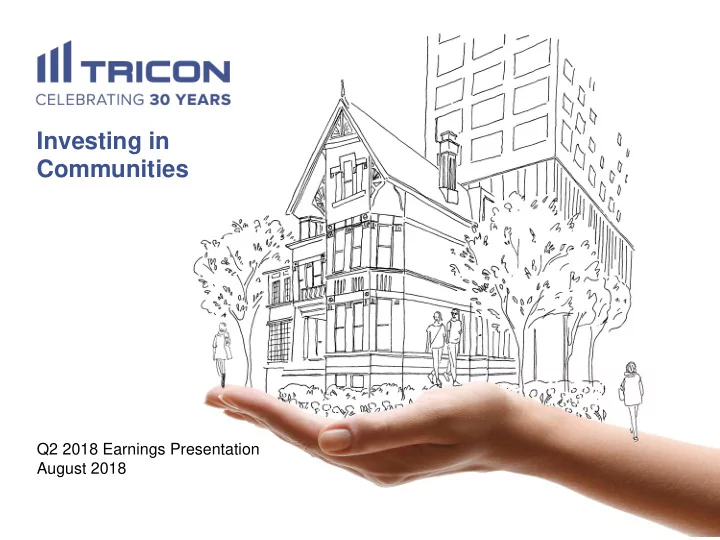 TRICON
CELEBRATING 30 YEARS

Investing in Communities

Q2 2018 Earnings Presentation
August 2018